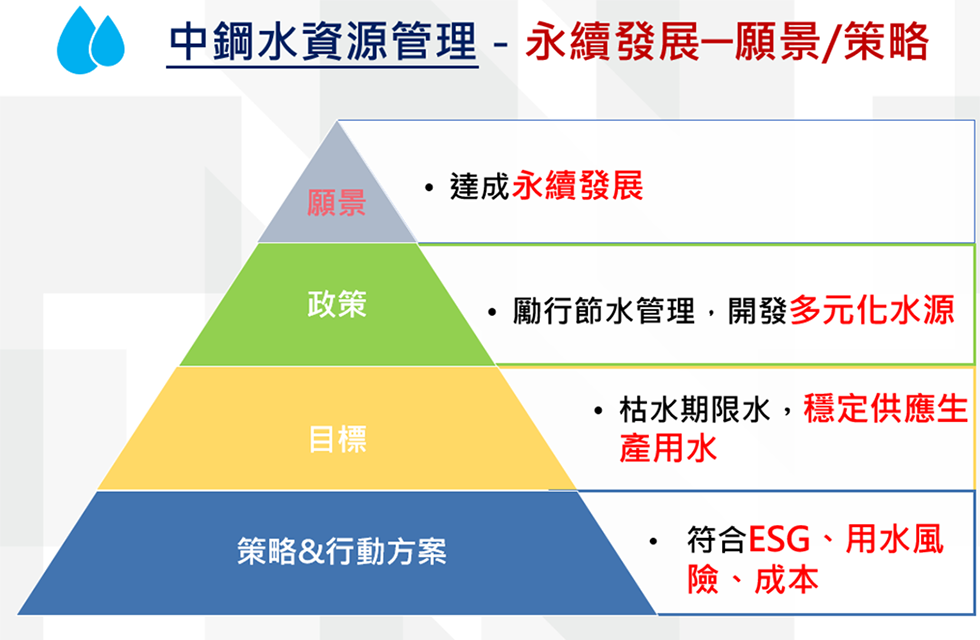 中鋼水資源管理 - 永續發展—願景/策略

願景

• 達成永續發展

政策

• 勵行節水管理，開發多元化水源

目標

• 枯水期限水，穩定供應生產用水

策略&行動方案

• 符合ESG、用水風險、成本